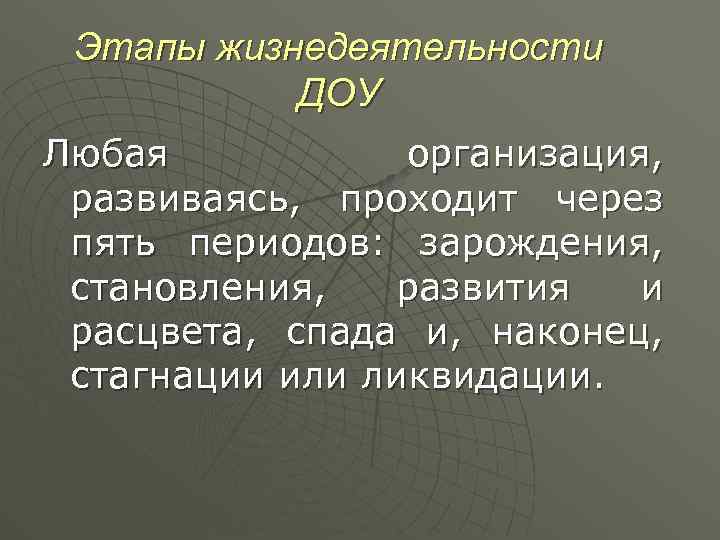 Этапы жизнедеятельности ДОУ

Любая организация, развиваясь, проходит через пять периодов: зарождения, становления, развития и расцвета, спада и, наконец, стагнации или ликвидации.